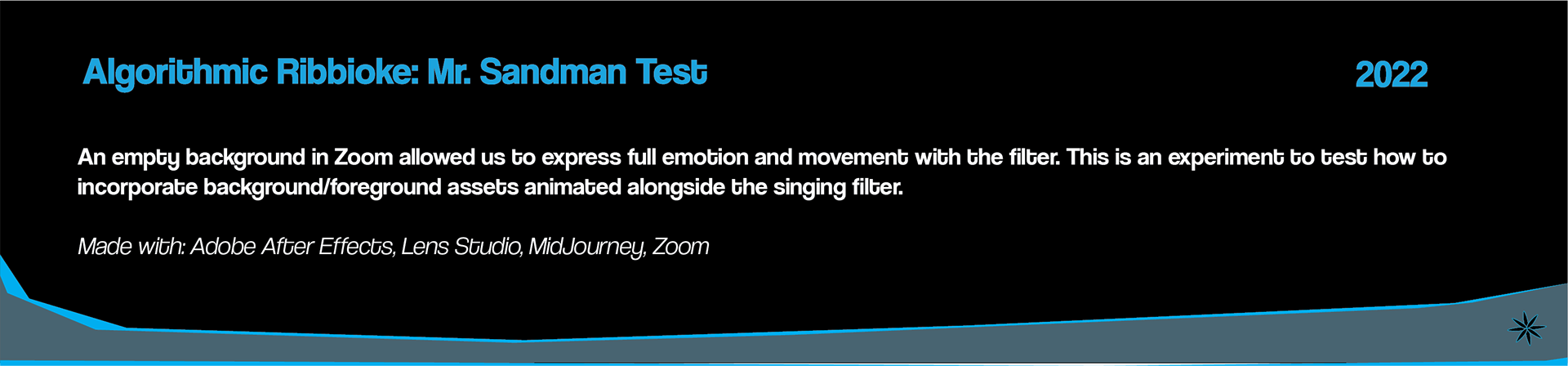 Algorithmic Ribbioke: Mr. Sandman Test

2022

An empty background in Zoom allowed us to express full emotion and movement with the filter. This is an experiment to test how to incorporate background/foreground assets animated alongside the singing filter.

Made with: Adobe After Effects, Lens Studio, MidJourney, Zoom